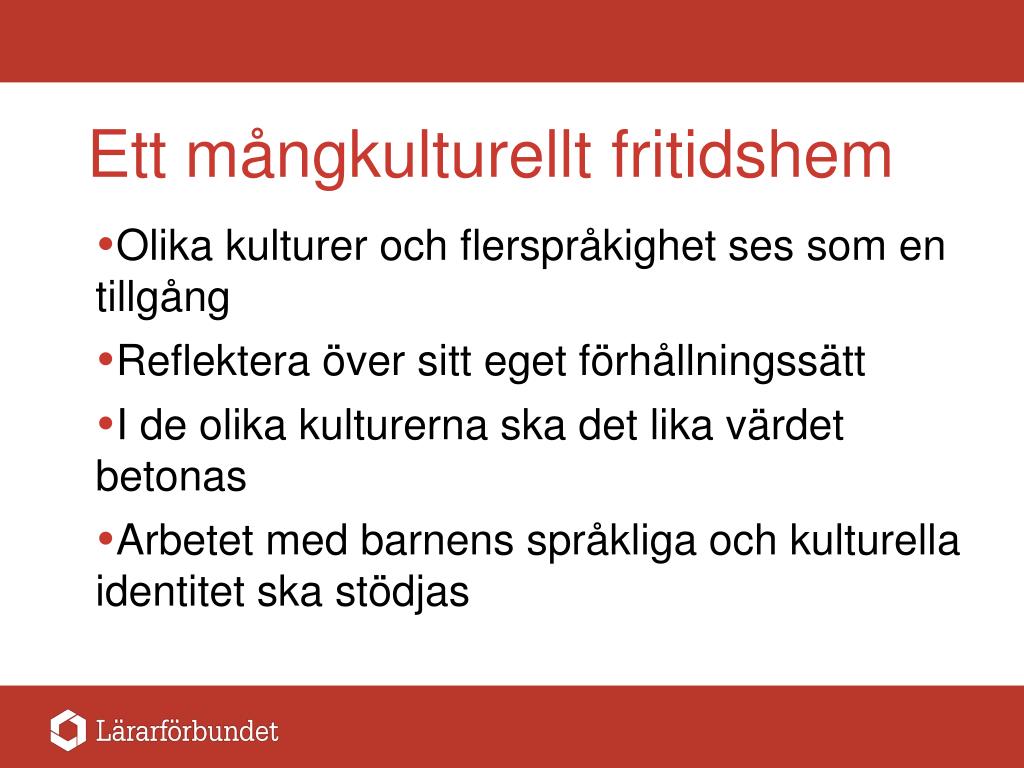 Ett mångkulturellt fritidshem

•Olika kulturer och flerspråkighet ses som en tillgång

•Reflektera över sitt eget förhållningssätt

•I de olika kulturerna ska det lika värdet betonas

•Arbetet med barnens språkliga och kulturella identitet ska stödjas

Lärarförbundet